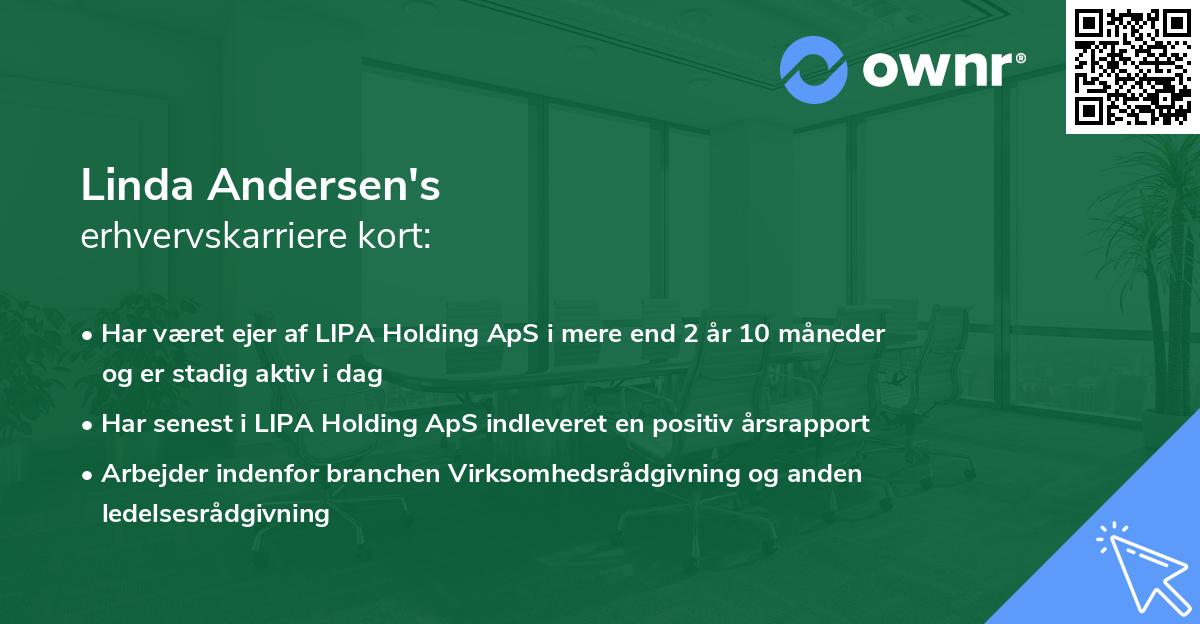 ownr®

Linda Andersen's
erhvervskarriere kort:

• Har været ejer af LIPA Holding ApS i mere end 2 år 10 måneder og er stadig aktiv i dag

• Har senest i LIPA Holding ApS indleveret en positiv årsrapport

• Arbejder indenfor branchen Virksomhedsrådgivning og anden ledelsesrådgivning